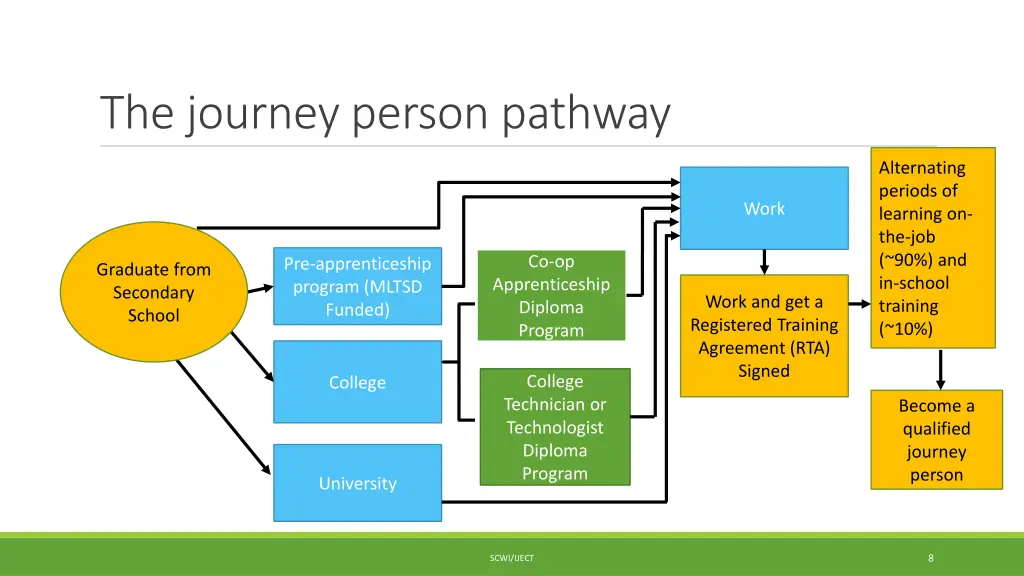 The journey person pathway

Graduate from Secondary School

Pre-apprenticeship program (MLTSD Funded)

College

University

Co-op Apprenticeship Diploma Program

College Technician or Technologist Diploma Program

Work

Work and get a Registered Training Agreement (RTA) Signed

Alternating periods of learning on-the-job (~90%) and in-school training (~10%)

Become a qualified journey person

SCWI/IJECT

8